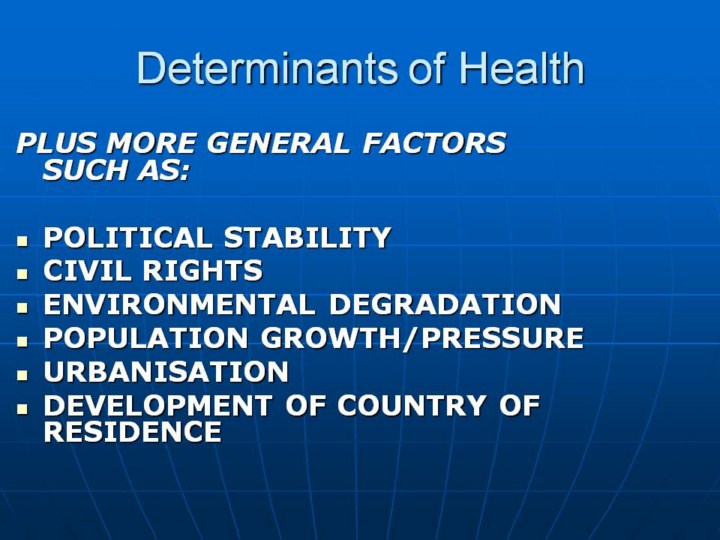 Determinants of Health

PLUS MORE GENERAL FACTORS SUCH AS:

- POLITICAL STABILITY
- CIVIL RIGHTS
- ENVIRONMENTAL DEGRADATION
- POPULATION GROWTH/PRESSURE
- URBANISATION
- DEVELOPMENT OF COUNTRY OF RESIDENCE